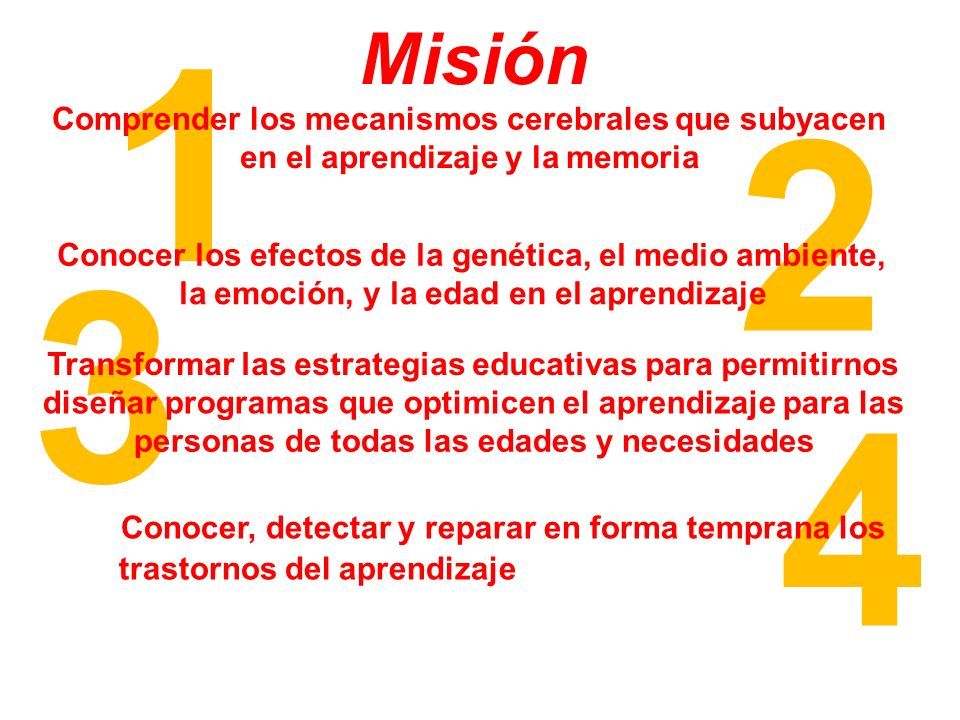 Misión

1

Comprender los mecanismos cerebrales que subyacen en el aprendizaje y la memoria

2

Conocer los efectos de la genética, el medio ambiente, la emoción, y la edad en el aprendizaje

3

Transformar las estrategias educativas para permitirnos diseñar programas que optimicen el aprendizaje para las personas de todas las edades y necesidades

4

Conocer, detectar y reparar en forma temprana los trastornos del aprendizaje